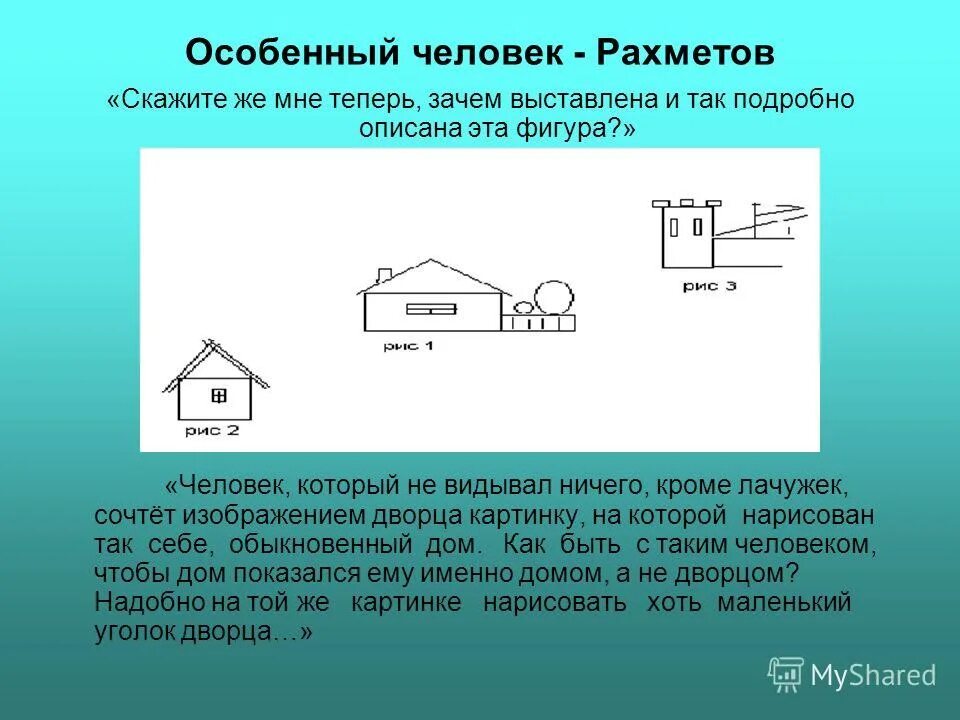 Особенный человек - Рахметов

«Скажите же мне теперь, зачем выставлена и так подробно описана эта фигура?»

рис 3

рис 1

рис 2

«Человек, который не видывал ничего, кроме лачужек, сочтёт изображением дворца картинку, на которой нарисован так себе, обыкновенный дом. Как быть с таким человеком, чтобы дом показался ему именно домом, а не дворцом? Надобно на той же картинке нарисовать хоть маленький уголок дворца…»

MyShared